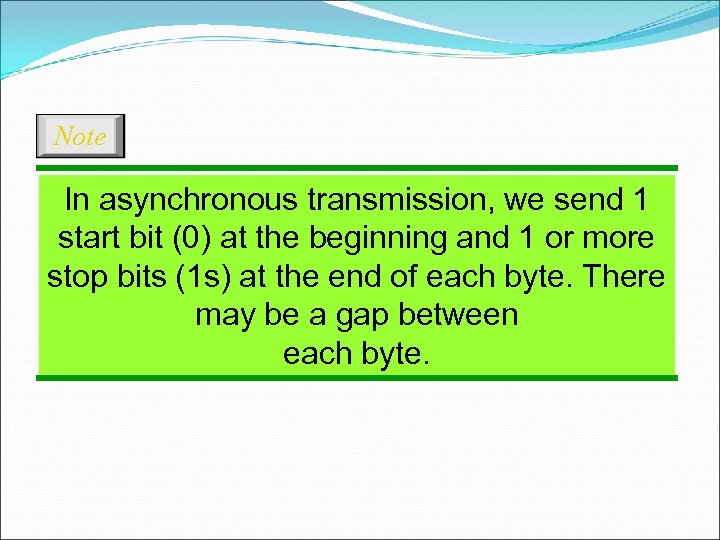 Note

In asynchronous transmission, we send 1 start bit (0) at the beginning and 1 or more stop bits (1s) at the end of each byte. There may be a gap between each byte.